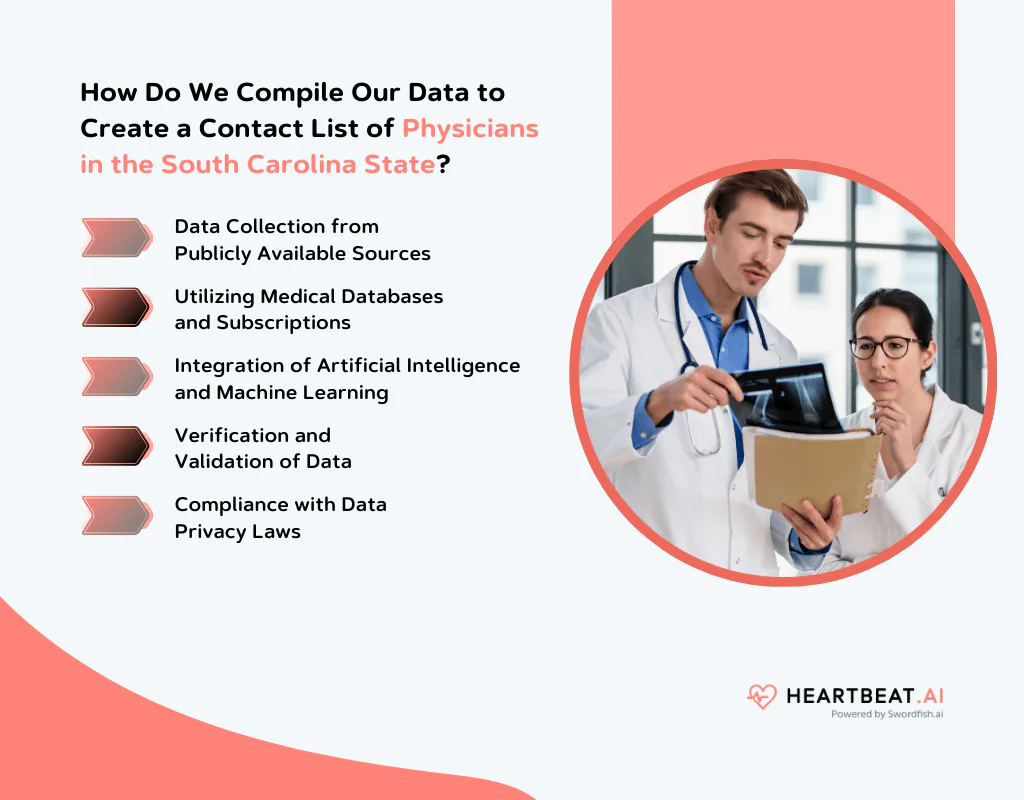 How Do We Compile Our Data to Create a Contact List of Physicians in the South Carolina State?

Data Collection from Publicly Available Sources

Utilizing Medical Databases and Subscriptions

Integration of Artificial Intelligence and Machine Learning

Verification and Validation of Data

Compliance with Data Privacy Laws

HEARTBEAT.AI
Powered by Swordfish.ai